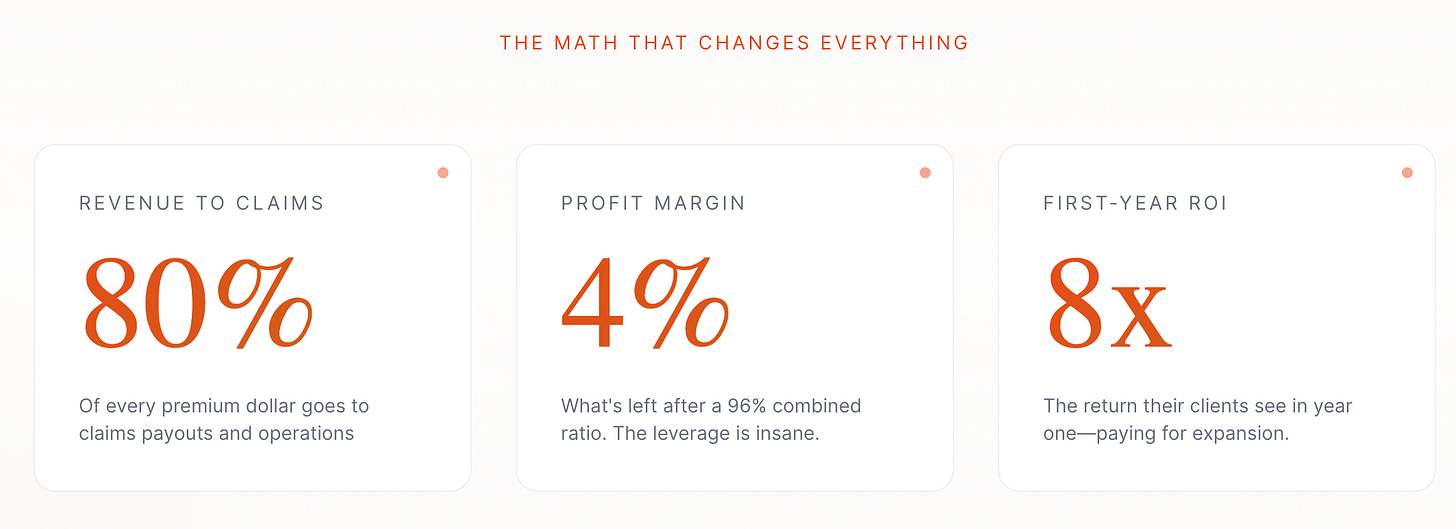 THE MATH THAT CHANGES EVERYTHING

REVENUE TO CLAIMS

80%

Of every premium dollar goes to claims payouts and operations

PROFIT MARGIN

4%

What's left after a 96% combined ratio. The leverage is insane.

FIRST-YEAR ROI

8x

The return their clients see in year one—paying for expansion.